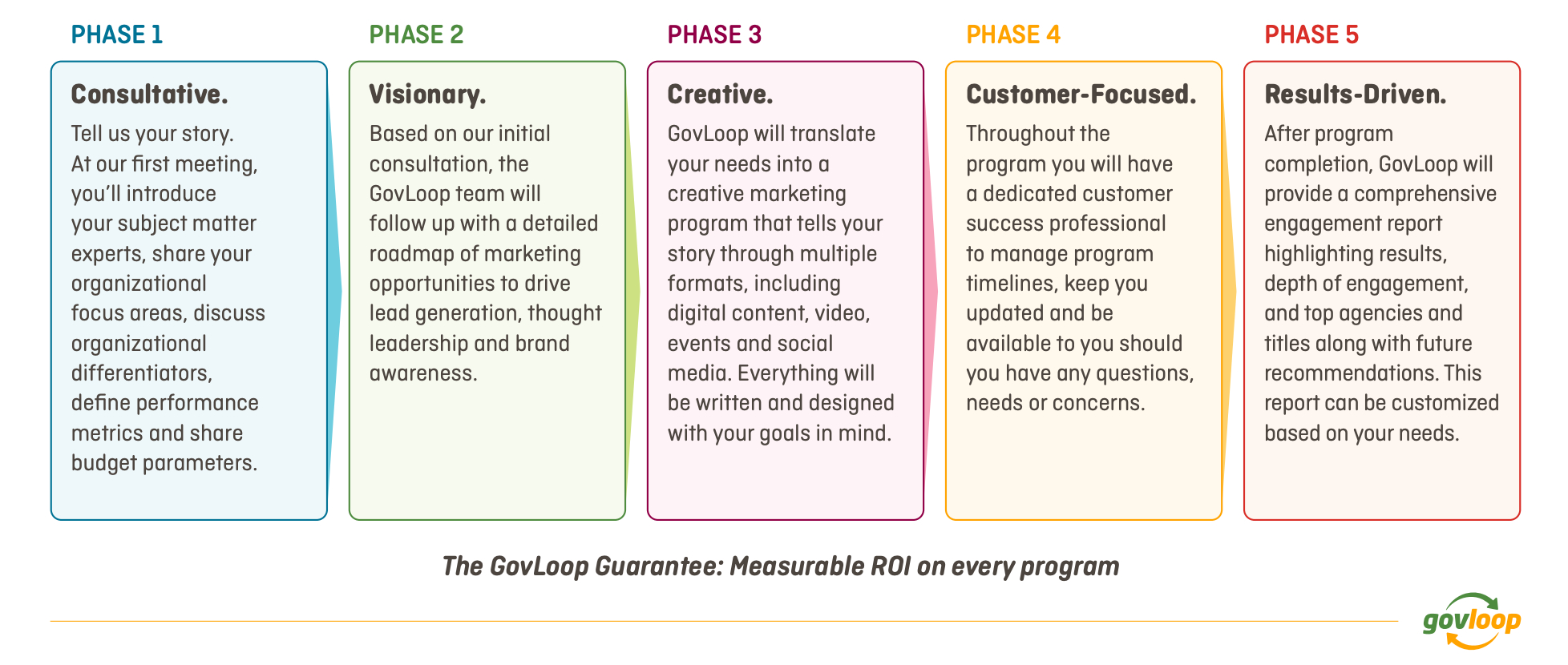 PHASE 1

Consultative.

Tell us your story. At our first meeting, you'll introduce your subject matter experts, share your organizational focus areas, discuss organizational differentiators, define performance metrics and share budget parameters.

PHASE 2

Visionary.

Based on our initial consultation, the GovLoop team will follow up with a detailed roadmap of marketing opportunities to drive lead generation, thought leadership and brand awareness.

PHASE 3

Creative.

GovLoop will translate your needs into a creative marketing program that tells your story through multiple formats, including digital content, video, events and social media. Everything will be written and designed with your goals in mind.

PHASE 4

Customer-Focused.

Throughout the program you will have a dedicated customer success professional to manage program timelines, keep you updated and be available to you should you have any questions, needs or concerns.

PHASE 5

Results-Driven.

After program completion, GovLoop will provide a comprehensive engagement report highlighting results, depth of engagement, and top agencies and titles along with future recommendations. This report can be customized based on your needs.

The GovLoop Guarantee: Measurable ROI on every program

govloop